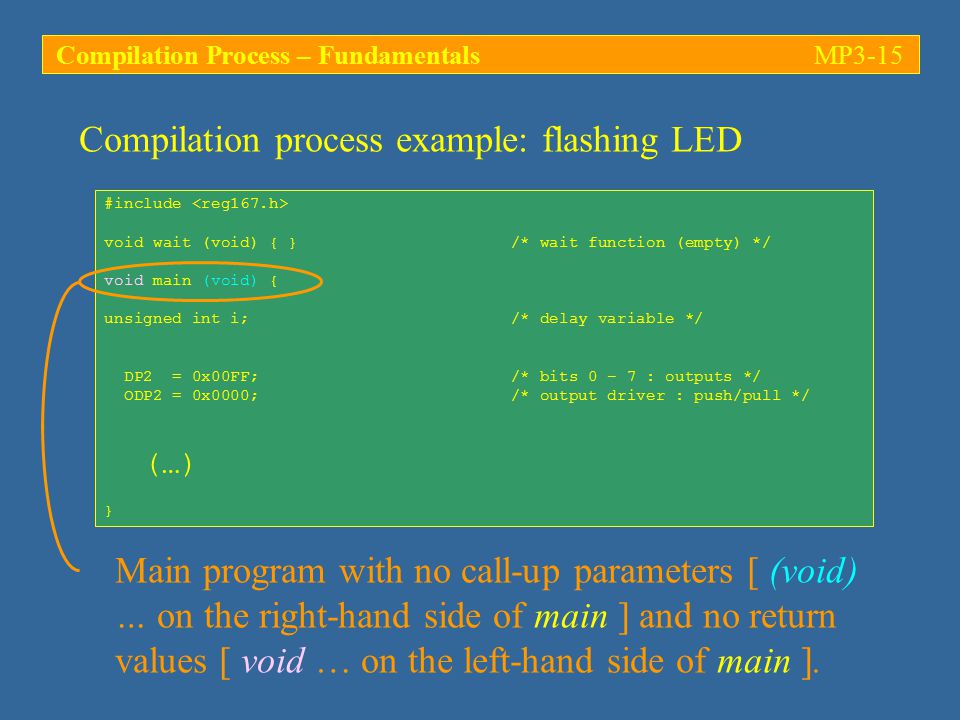 Compilation Process – Fundamentals MP3-15

Compilation process example: flashing LED

#include <reg167.h>

void wait (void) { } /* wait function (empty) */

void main (void) {

unsigned int i; /* delay variable */

DP2 = 0x00FF; /* bits 0 – 7 : outputs */
ODP2 = 0x0000; /* output driver : push/pull */

(...)

}

Main program with no call-up parameters [ (void) ... on the right-hand side of main ] and no return values [ void … on the left-hand side of main ].